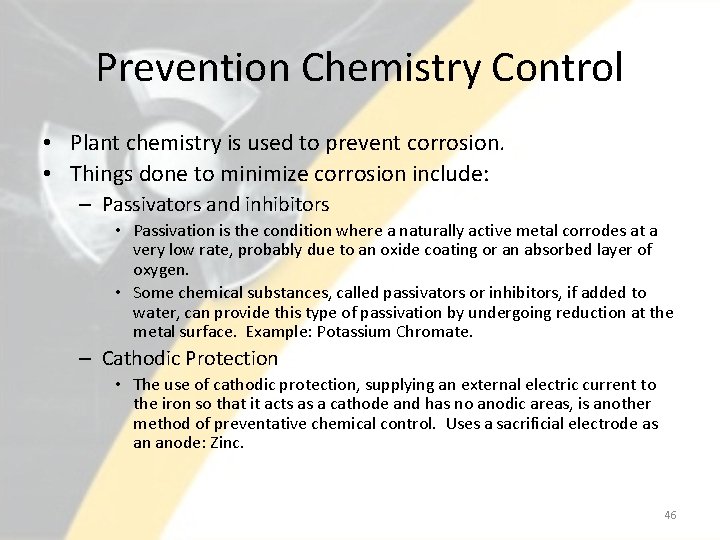 Prevention Chemistry Control

• Plant chemistry is used to prevent corrosion.
• Things done to minimize corrosion include:
– Passivators and inhibitors
• Passivation is the condition where a naturally active metal corrodes at a very low rate, probably due to an oxide coating or an absorbed layer of oxygen.
• Some chemical substances, called passivators or inhibitors, if added to water, can provide this type of passivation by undergoing reduction at the metal surface. Example: Potassium Chromate.
– Cathodic Protection
• The use of cathodic protection, supplying an external electric current to the iron so that it acts as a cathode and has no anodic areas, is another method of preventative chemical control. Uses a sacrificial electrode as an anode: Zinc.

46